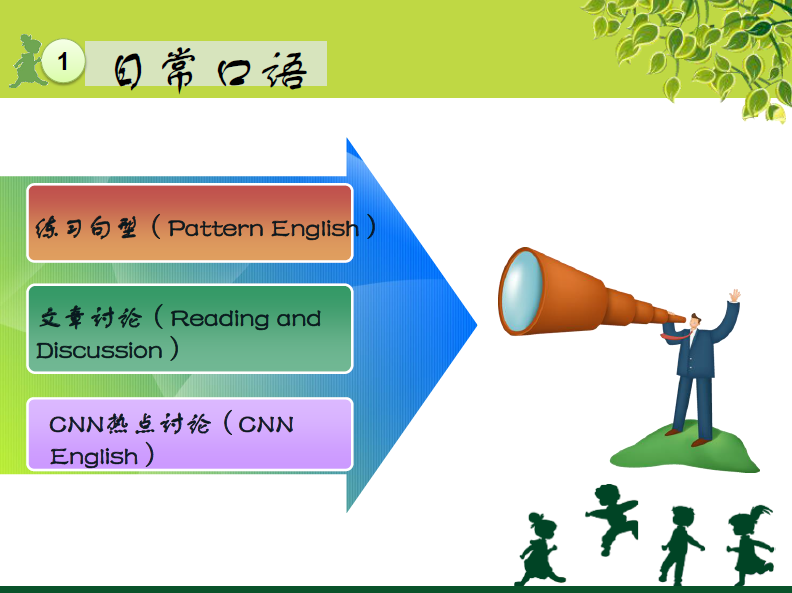 1 日常口语

练习句型（Pattern English）

文章讨论（Reading and Discussion）

CNN热点讨论（CNN English）